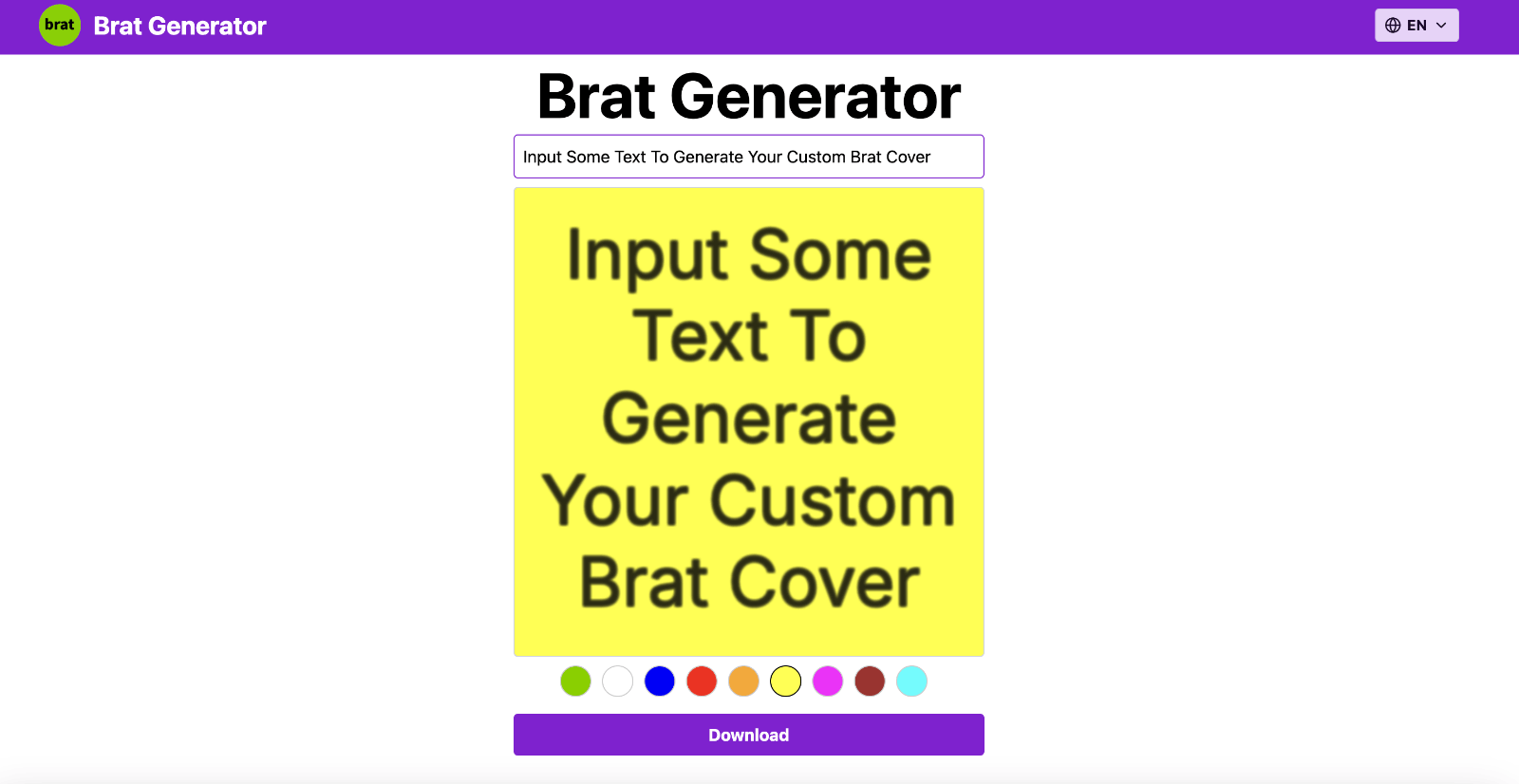 brat Brat Generator

EN

Brat Generator

Input Some Text To Generate Your Custom Brat Cover

Input Some Text To Generate Your Custom Brat Cover

Download